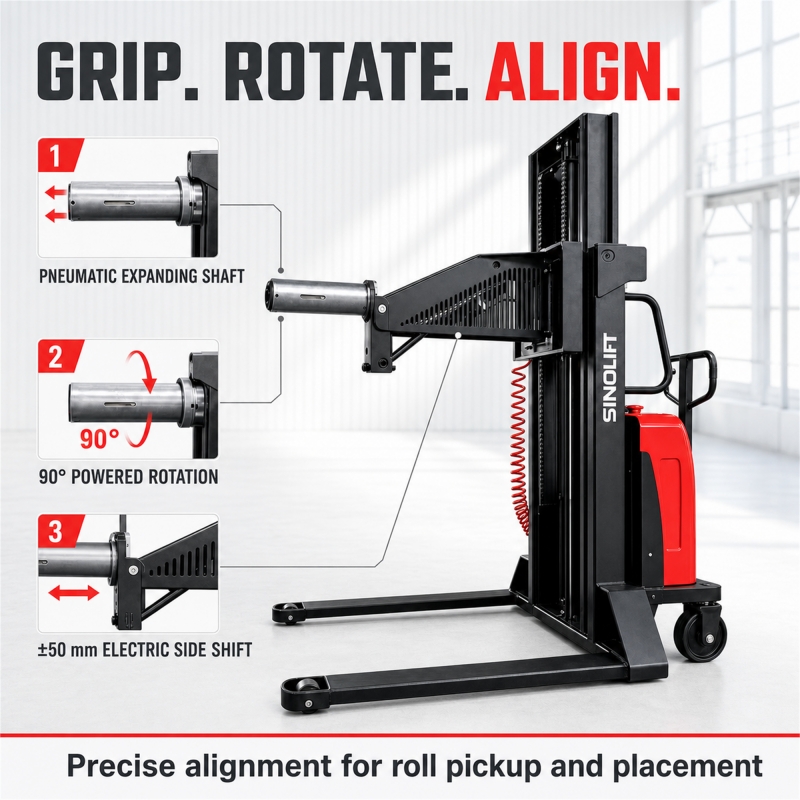 GRIP. ROTATE. ALIGN.

1

PNEUMATIC EXPANDING SHAFT

2

90°

90° POWERED ROTATION

3

±50 mm ELECTRIC SIDE SHIFT

SINOLIFT

Precise alignment for roll pickup and placement